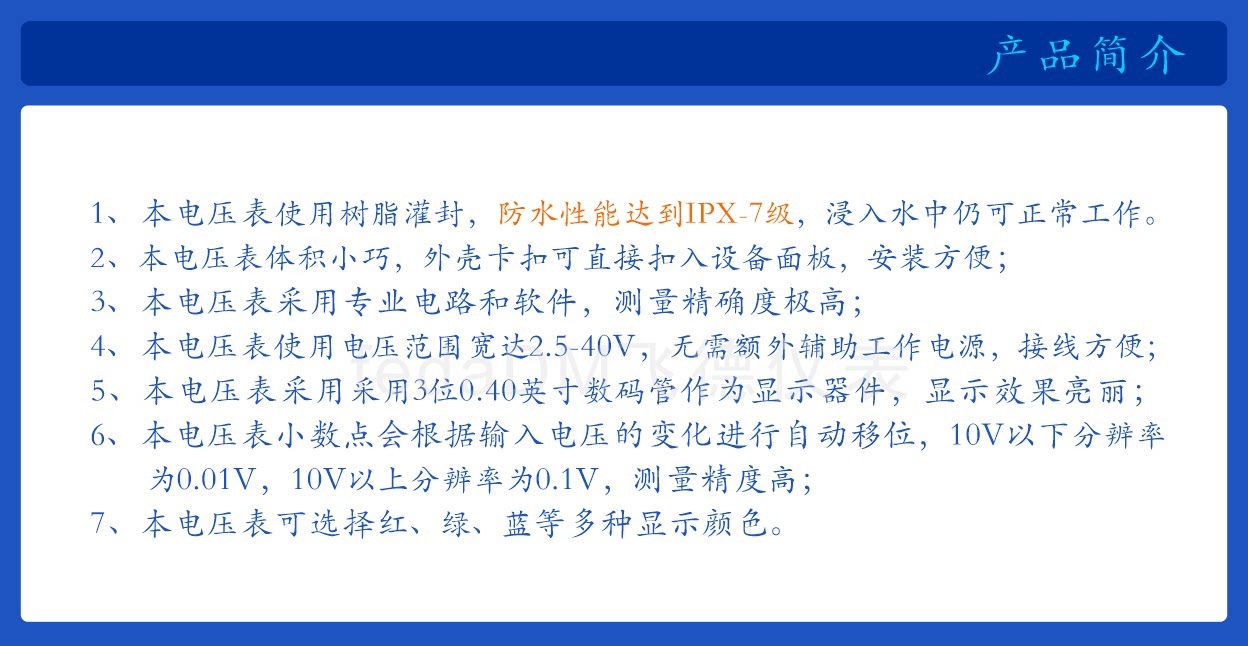 产品简介

1、本电压表使用树脂灌封，防水性能达到IPX-7级，浸入水中仍可正常工作。
2、本电压表体积小巧，外壳卡扣可直接扣入设备面板，安装方便；
3、本电压表采用专业电路和软件，测量精确度极高；
4、本电压表使用电压范围宽达2.5-40V，无需额外辅助工作电源，接线方便；
5、本电压表采用采用3位0.40英寸数码管作为显示器件，显示效果亮丽；
6、本电压表小数点会根据输入电压的变化进行自动移位，10V以下分辨率为0.01V，10V以上分辨率为0.1V，测量精度高；
7、本电压表可选择红、绿、蓝等多种显示颜色。